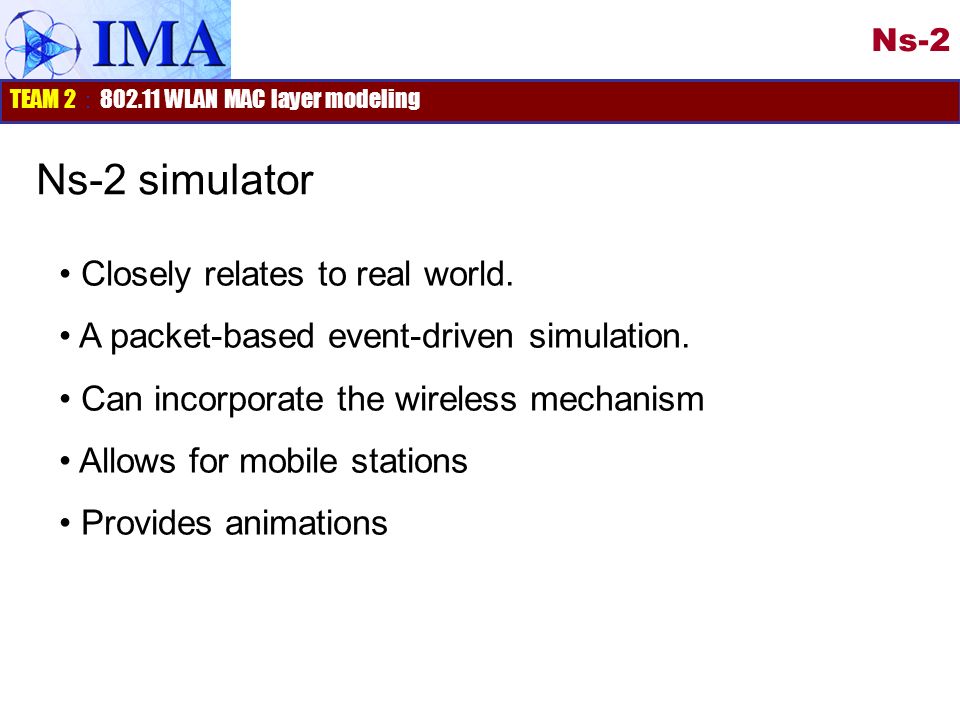 IMA

Ns-2

TEAM 2 : 802.11 WLAN MAC layer modeling

Ns-2 simulator

• Closely relates to real world.

• A packet-based event-driven simulation.

• Can incorporate the wireless mechanism

• Allows for mobile stations

• Provides animations